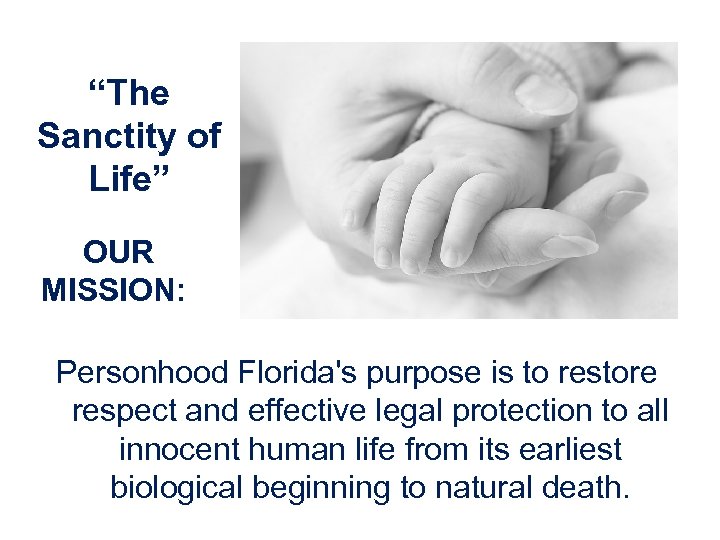 “The Sanctity of Life”

OUR MISSION:

Personhood Florida's purpose is to restore respect and effective legal protection to all innocent human life from its earliest biological beginning to natural death.